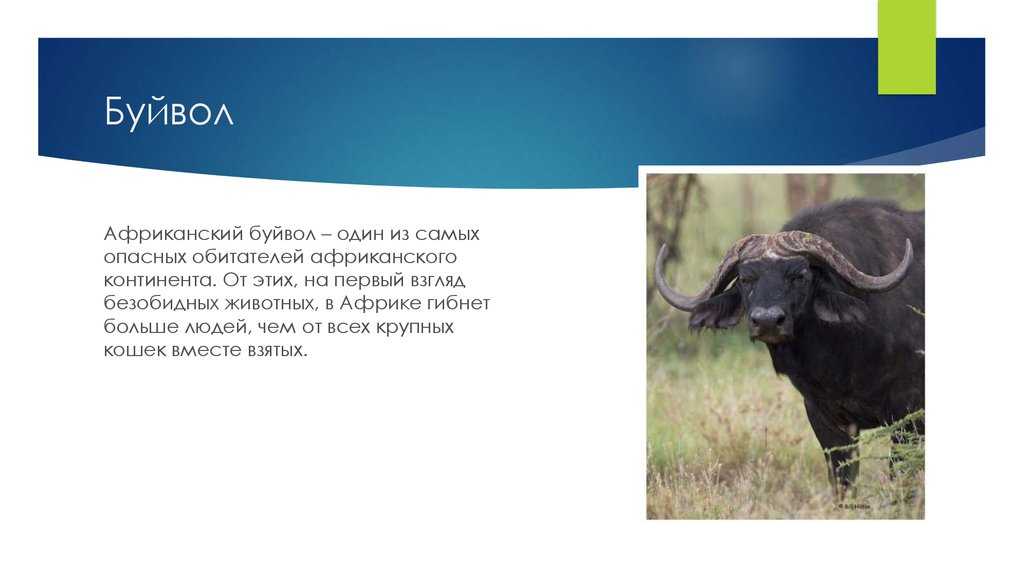 Буйвол

Африканский буйвол – один из самых опасных обитателей африканского континента. От этих, на первый взгляд безобидных животных, в Африке гибнет больше людей, чем от всех крупных кошек вместе взятых.